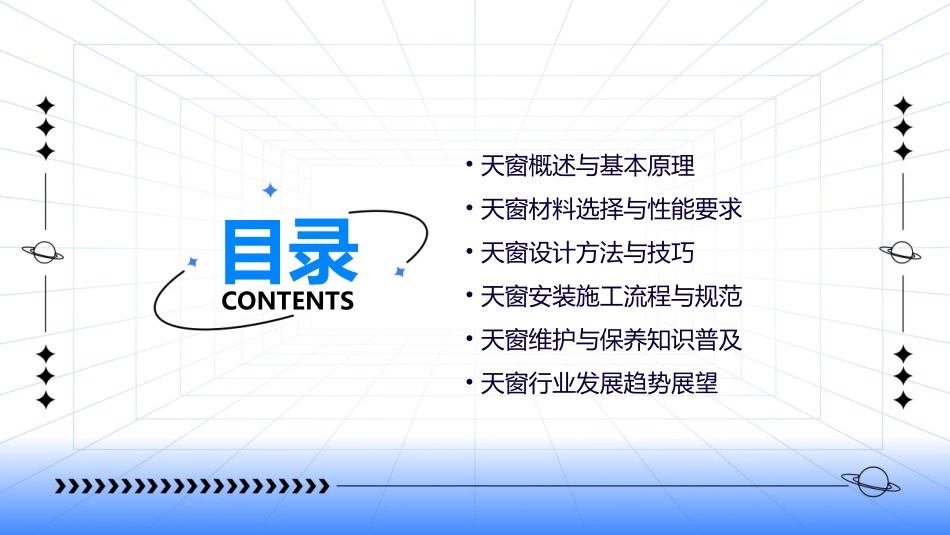 目录
CONTENTS

• 天窗概述与基本原理
• 天窗材料选择与性能要求
• 天窗设计方法与技巧
• 天窗安装施工流程与规范
• 天窗维护与保养知识普及
• 天窗行业发展趋势展望